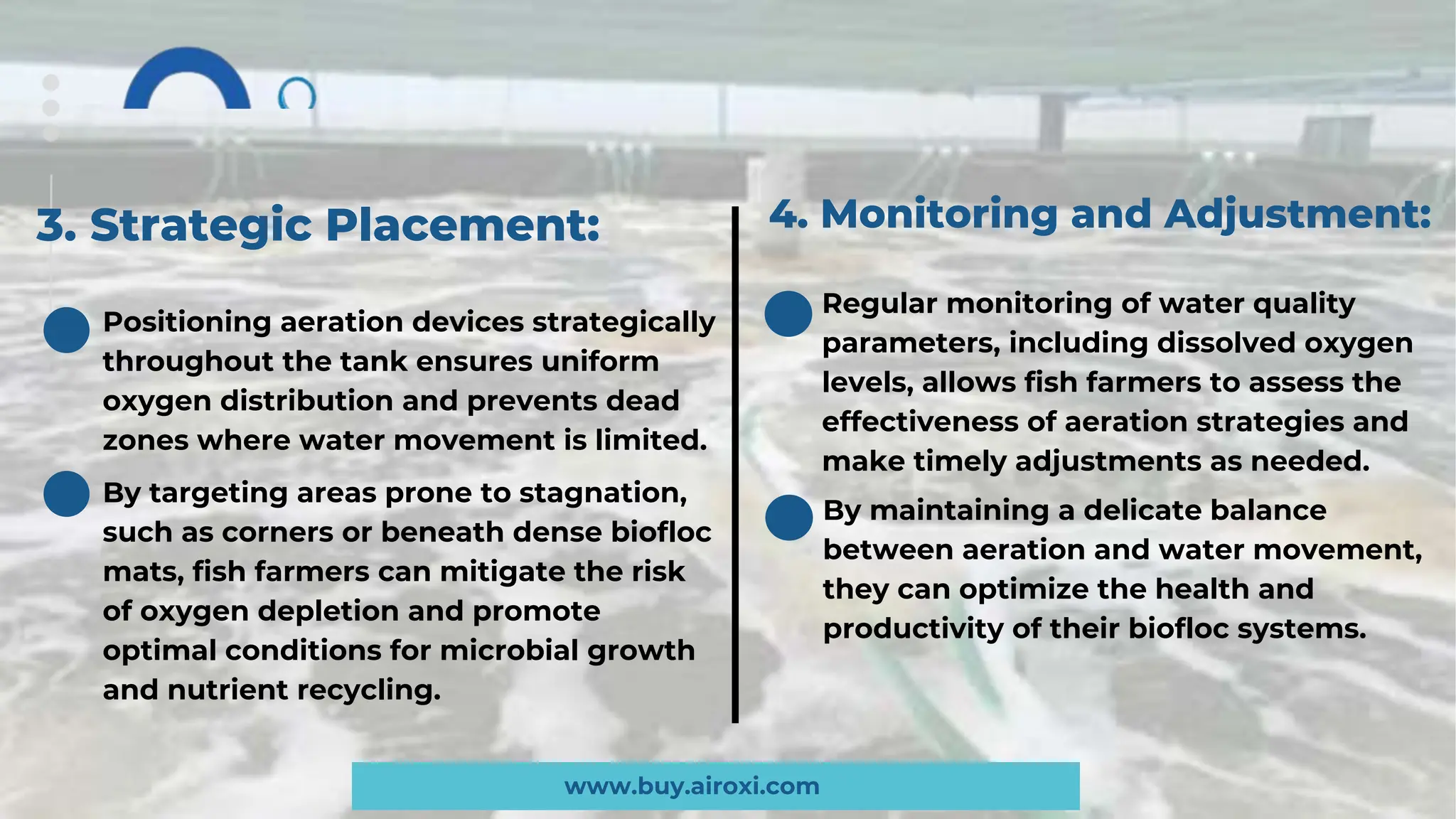 3. Strategic Placement:

Positioning aeration devices strategically throughout the tank ensures uniform oxygen distribution and prevents dead zones where water movement is limited.

By targeting areas prone to stagnation, such as corners or beneath dense biofloc mats, fish farmers can mitigate the risk of oxygen depletion and promote optimal conditions for microbial growth and nutrient recycling.

4. Monitoring and Adjustment:

Regular monitoring of water quality parameters, including dissolved oxygen levels, allows fish farmers to assess the effectiveness of aeration strategies and make timely adjustments as needed.

By maintaining a delicate balance between aeration and water movement, they can optimize the health and productivity of their biofloc systems.

www.buy.airoxi.com